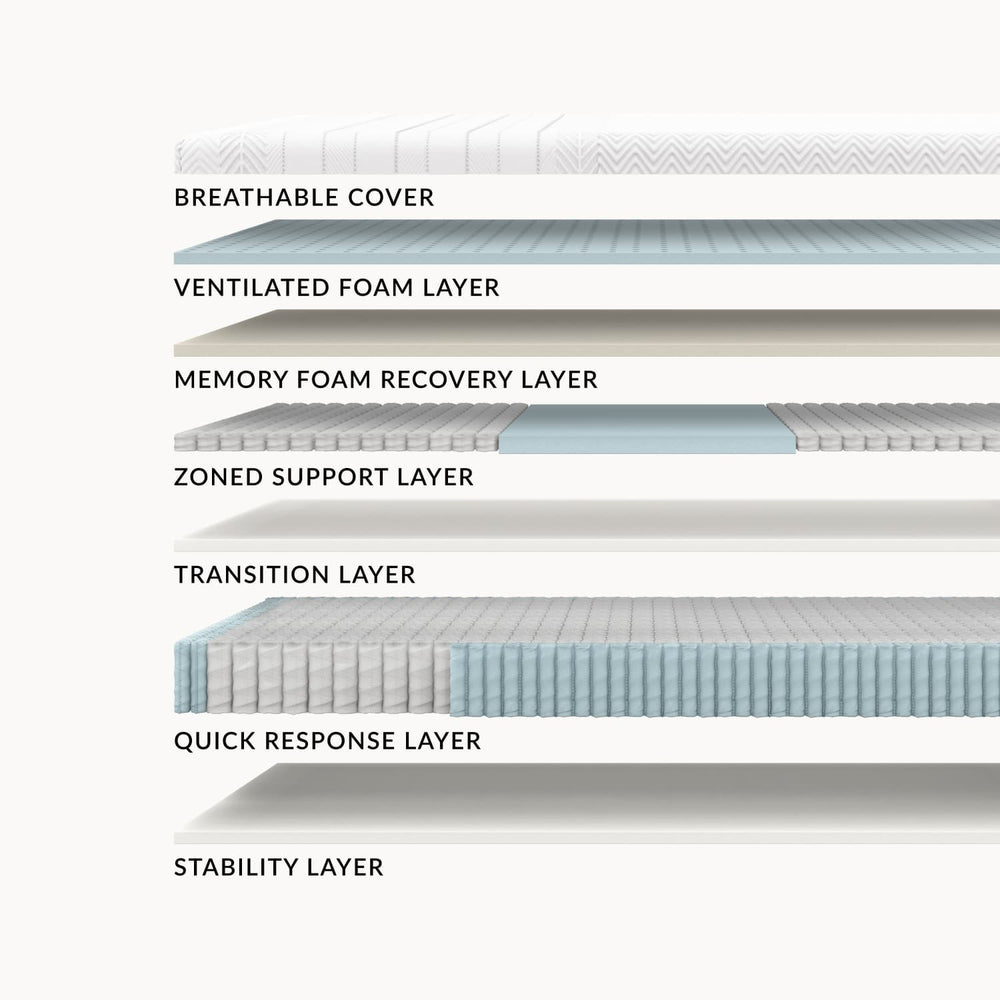 BREATHABLE COVER

VENTILATED FOAM LAYER

MEMORY FOAM RECOVERY LAYER

ZONED SUPPORT LAYER

TRANSITION LAYER

QUICK RESPONSE LAYER

STABILITY LAYER